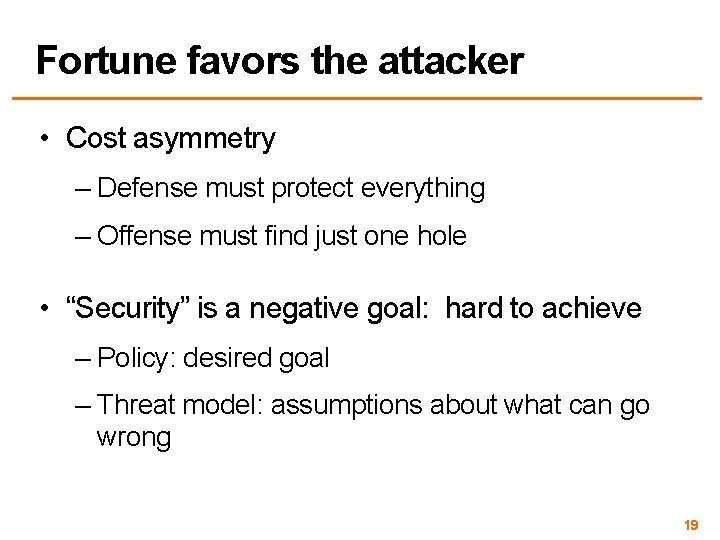 Fortune favors the attacker

• Cost asymmetry
– Defense must protect everything
– Offense must find just one hole

• “Security” is a negative goal: hard to achieve
– Policy: desired goal
– Threat model: assumptions about what can go wrong

19